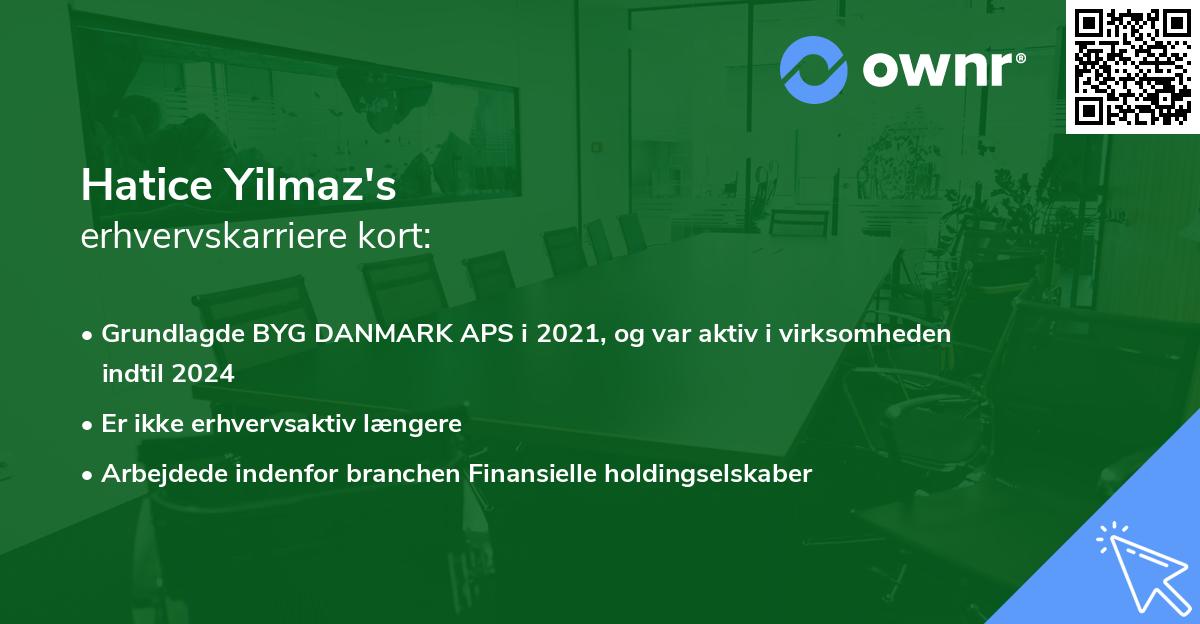 ownr®

Hatice Yilmaz's
erhvervskarriere kort:

• Grundlagde BYG DANMARK APS i 2021, og var aktiv i virksomheden indtil 2024
• Er ikke erhvervsaktiv længere
• Arbejdede indenfor branchen Finansielle holdingselskaber